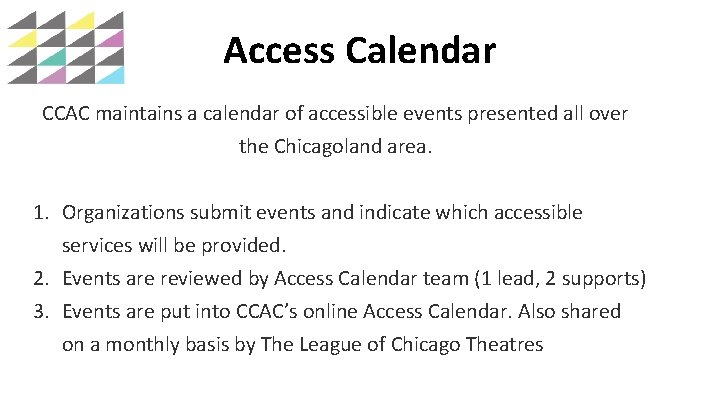 Access Calendar

CCAC maintains a calendar of accessible events presented all over the Chicagoland area.

1. Organizations submit events and indicate which accessible services will be provided.
2. Events are reviewed by Access Calendar team (1 lead, 2 supports)
3. Events are put into CCAC's online Access Calendar. Also shared on a monthly basis by The League of Chicago Theatres